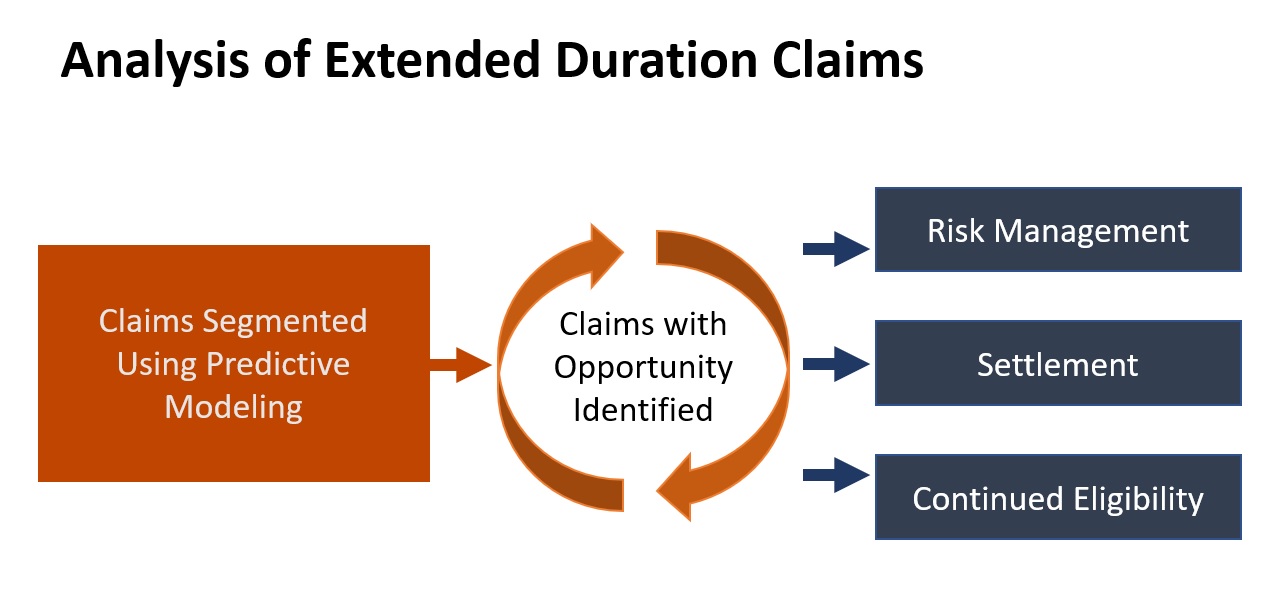 Analysis of Extended Duration Claims

Claims Segmented Using Predictive Modeling

Claims with Opportunity Identified

Risk Management

Settlement

Continued Eligibility